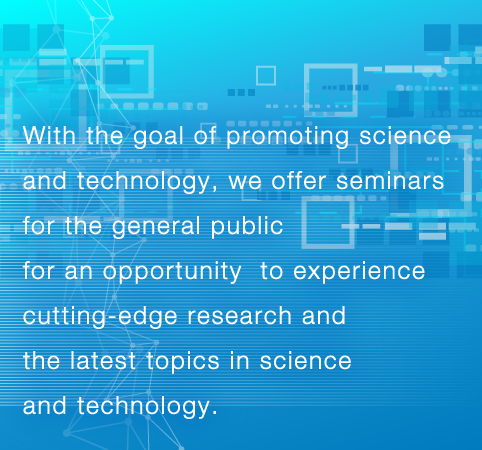 With the goal of promoting science and technology, we offer seminars for the general public for an opportunity to experience cutting-edge research and the latest topics in science and technology.